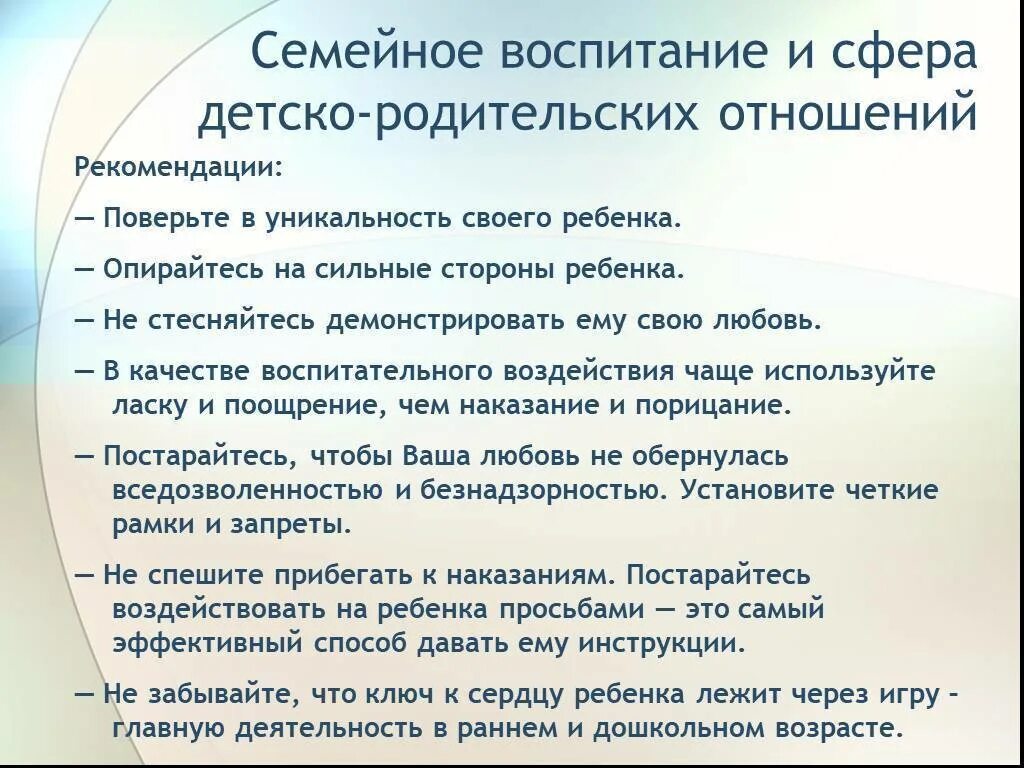 Семейное воспитание и сфера детско-родительских отношений

Рекомендации:

— Поверьте в уникальность своего ребенка.

— Опирайтесь на сильные стороны ребенка.

— Не стесняйтесь демонстрировать ему свою любовь.

— В качестве воспитательного воздействия чаще используйте ласку и поощрение, чем наказание и порицание.

— Постарайтесь, чтобы Ваша любовь не обернулась вседозволенностью и безнадзорностью. Установите четкие рамки и запреты.

— Не спешите прибегать к наказаниям. Постарайтесь воздействовать на ребенка просьбами — это самый эффективный способ давать ему инструкции.

— Не забывайте, что ключ к сердцу ребенка лежит через игру – главную деятельность в раннем и дошкольном возрасте.